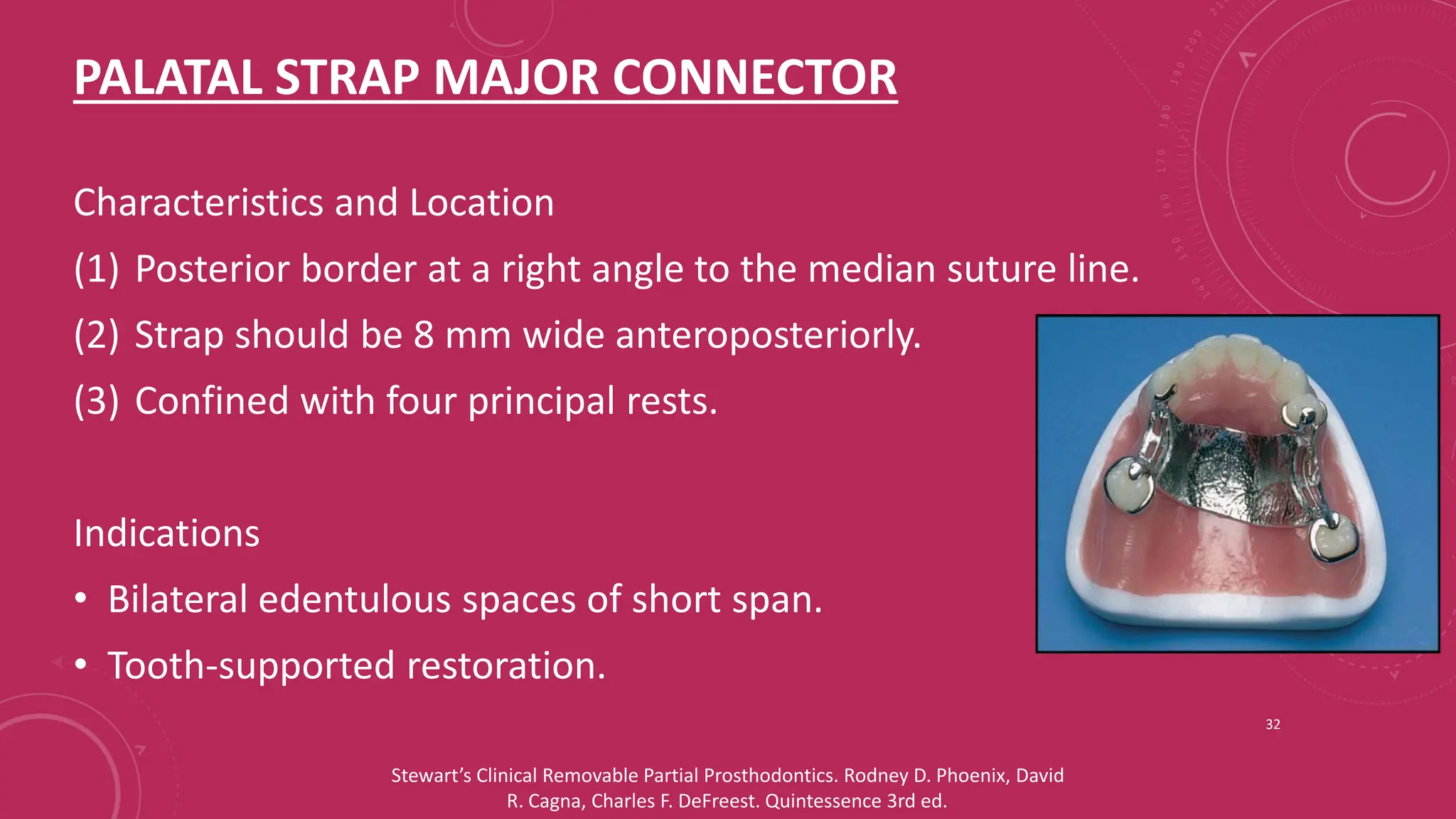 PALATAL STRAP MAJOR CONNECTOR

Characteristics and Location

(1) Posterior border at a right angle to the median suture line.

(2) Strap should be 8 mm wide anteroposteriorly.

(3) Confined with four principal rests.

Indications

• Bilateral edentulous spaces of short span.

• Tooth-supported restoration.

32

Stewart's Clinical Removable Partial Prosthodontics. Rodney D. Phoenix, David R. Cagna, Charles F. DeFreest. Quintessence 3rd ed.